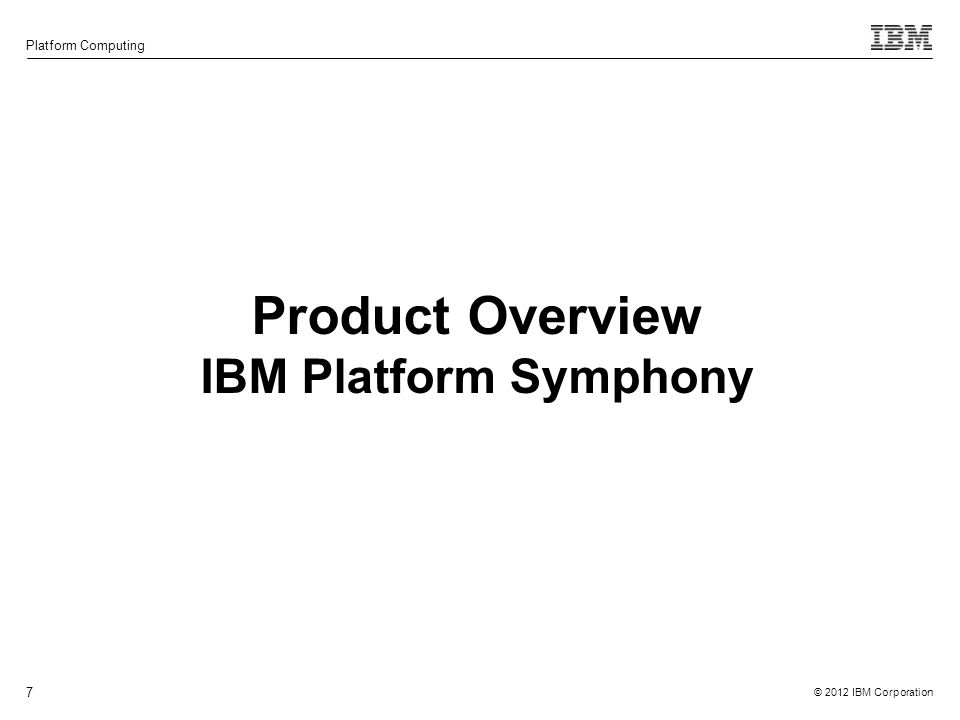 Platform Computing

IBM

Product Overview
IBM Platform Symphony

7

© 2012 IBM Corporation